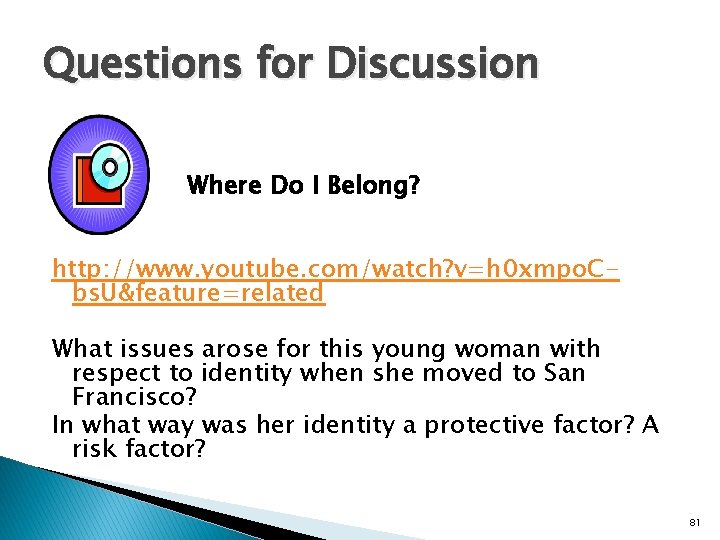 Questions for Discussion

Where Do I Belong?

http://www.youtube.com/watch?v=h0xmpoC-bsU&feature=related

What issues arose for this young woman with respect to identity when she moved to San Francisco?

In what way was her identity a protective factor? A risk factor?

81